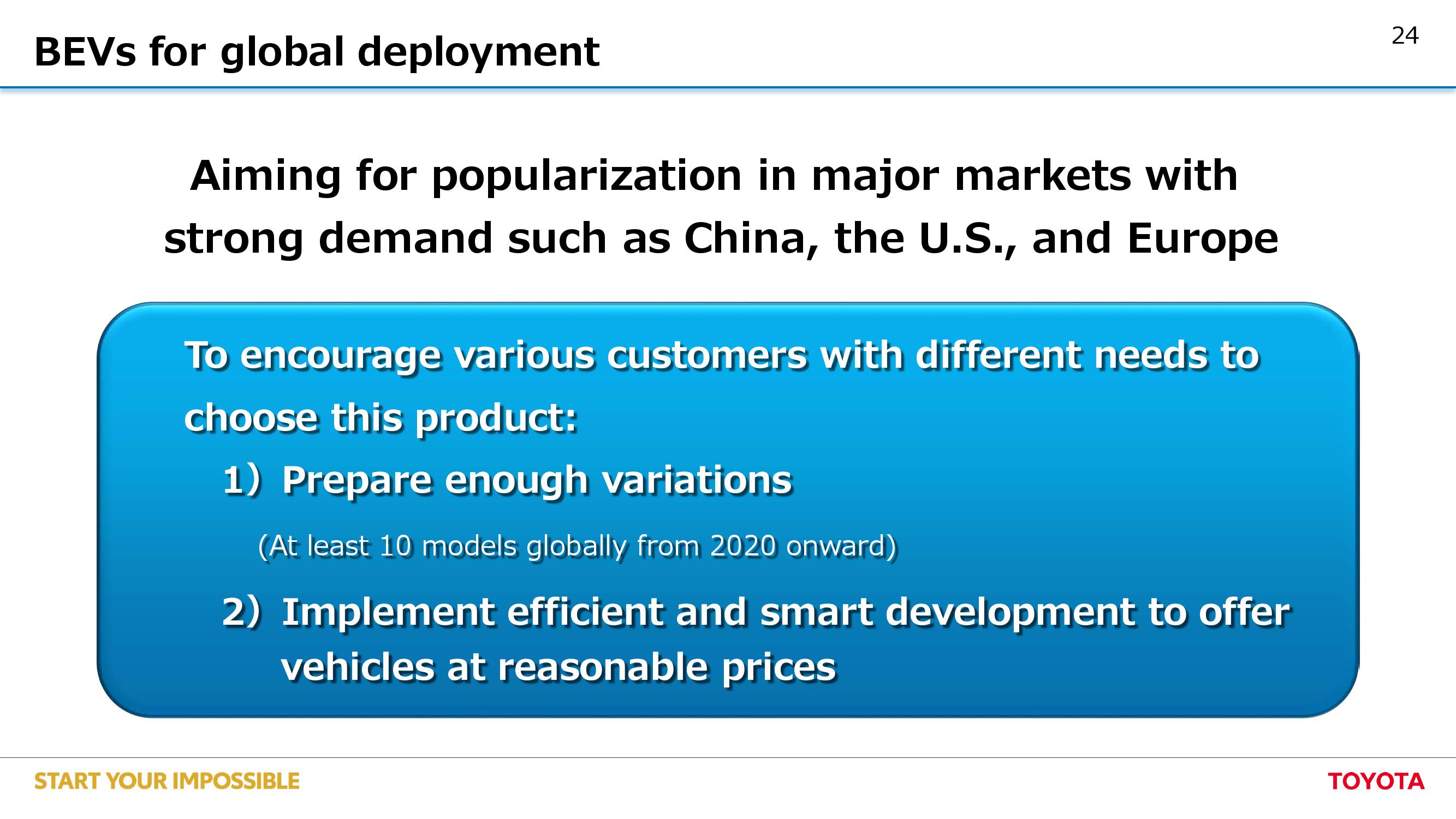 BEVs for global deployment

24

Aiming for popularization in major markets with strong demand such as China, the U.S., and Europe

To encourage various customers with different needs to choose this product:

1) Prepare enough variations

(At least 10 models globally from 2020 onward)

2) Implement efficient and smart development to offer vehicles at reasonable prices

START YOUR IMPOSSIBLE

TOYOTA